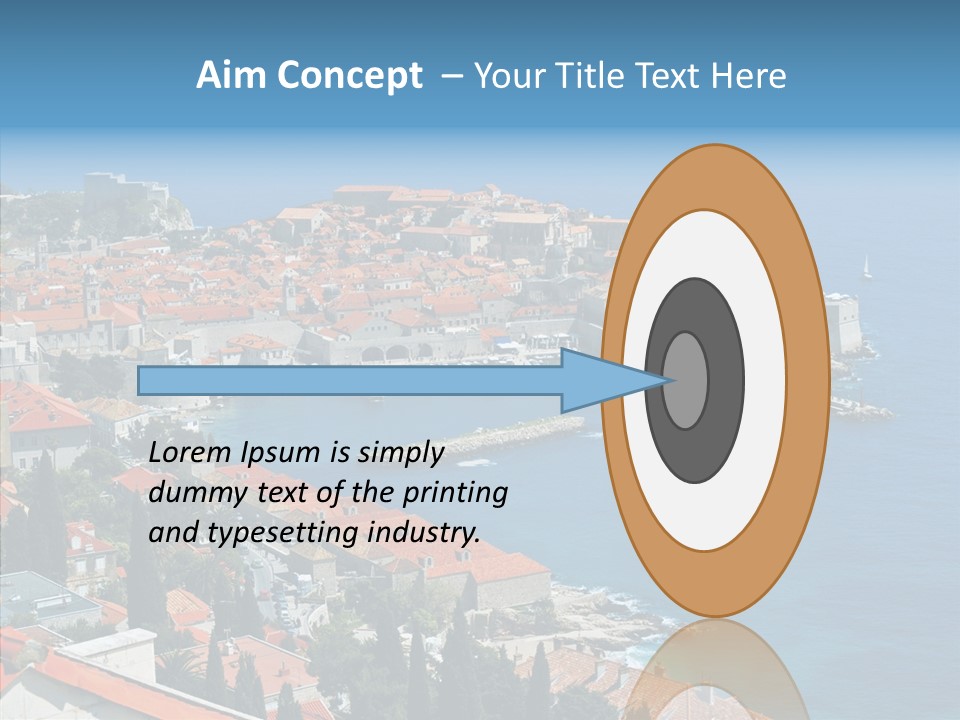 Aim Concept – Your Title Text Here

Lorem Ipsum is simply dummy text of the printing and typesetting industry.